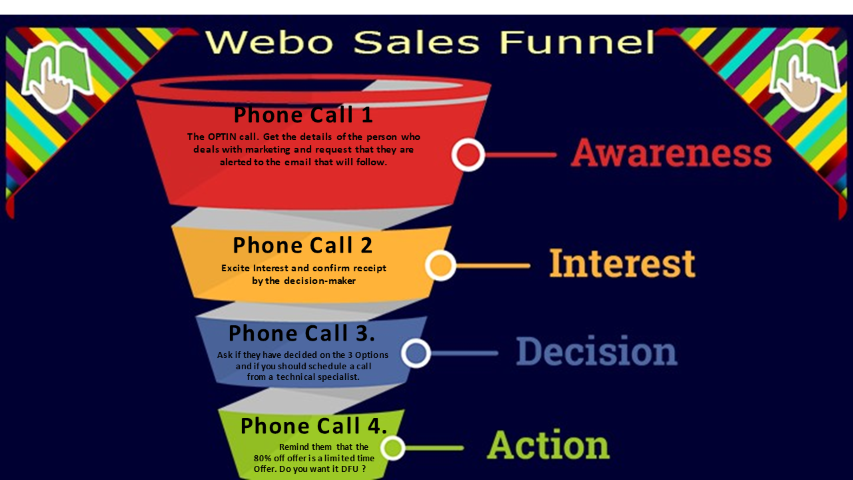 Webo Sales Funnel

Phone Call 1

The OPTIN call. Get the details of the person who deals with marketing and request that they are alerted to the email that will follow.

Awareness

Phone Call 2

Excite Interest and confirm receipt by the decision-maker

Interest

Phone Call 3.

Ask if they have decided on the 3 Options and if you should schedule a call from a technical specialist.

Decision

Phone Call 4.

Remind them that the 80% off offer is a limited time Offer. Do you want it DFU ?

Action